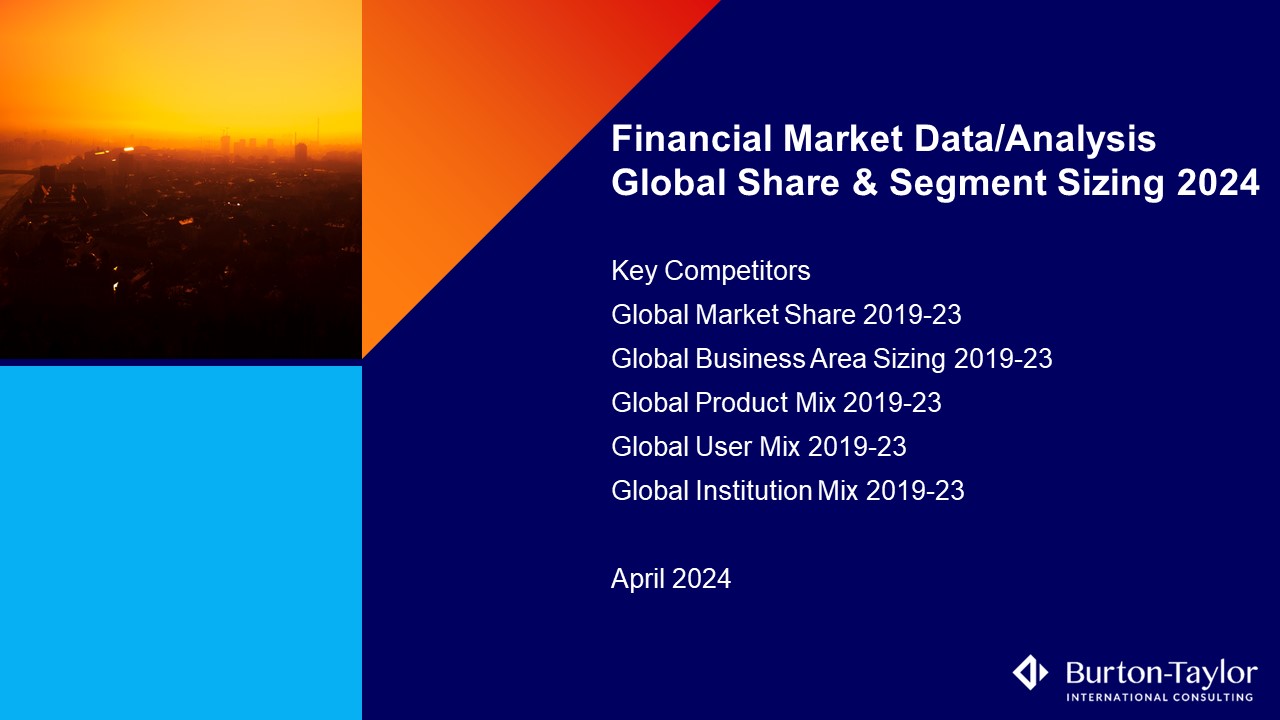 Financial Market Data/Analysis
Global Share & Segment Sizing 2024

Key Competitors
Global Market Share 2019-23
Global Business Area Sizing 2019-23
Global Product Mix 2019-23
Global User Mix 2019-23
Global Institution Mix 2019-23

April 2024

Burton-Taylor
INTERNATIONAL CONSULTING